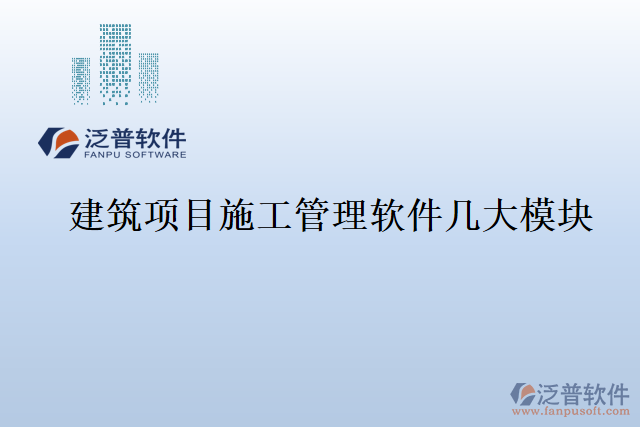 泛普软件
FANPU SOFTWARE

建筑项目施工管理软件几大模块

泛普软件
www.fanpusoft.com